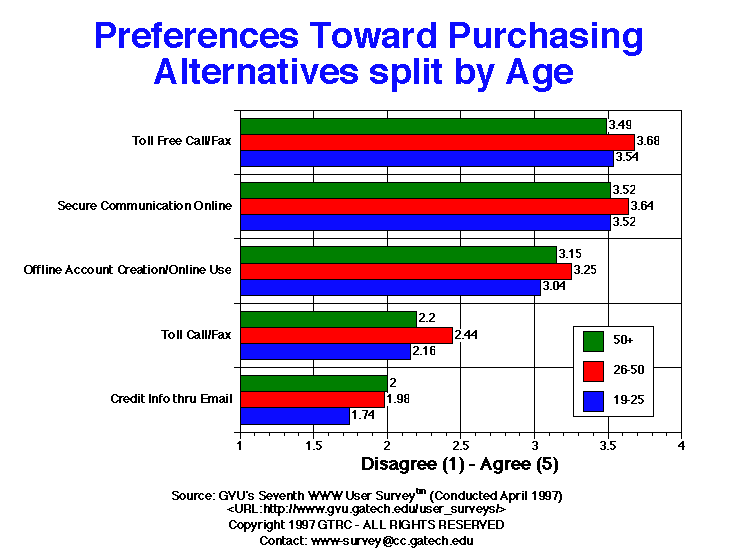 Preferences Toward Purchasing Alternatives split by Age

Toll Free Call/Fax
3.49
3.68
3.54

Secure Communication Online
3.52
3.64
3.52

Offline Account Creation/Online Use
3.15
3.25
3.04

Toll Call/Fax
2.2
2.44
2.16

Credit Info thru Email
2
1.98
1.74

50+
26-50
19-25

1 1.5 2 2.5 3 3.5 4
Disagree (1) - Agree (5)

Source: GVU's Seventh WWW User Survey$^{tm}$ (Conducted April 1997)
<URL:http://www.gvu.gatech.edu/user_surveys/>
Copyright 1997 GTRC - ALL RIGHTS RESERVED
Contact: www-survey@cc.gatech.edu